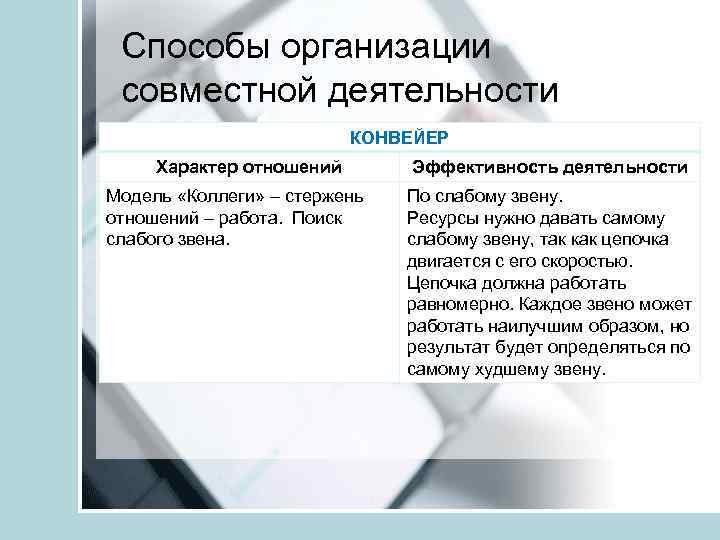 Способы организации совместной деятельности

| КОНВЕЙЕР | |
|---|---|
| Характер отношений | Эффективность деятельности |
| Модель «Коллеги» – стержень отношений – работа. Поиск слабого звена. | По слабому звену. Ресурсы нужно давать самому слабому звену, так как цепочка двигается с его скоростью. Цепочка должна работать равномерно. Каждое звено может работать наилучшим образом, но результат будет определяться по самому худшему звену. |